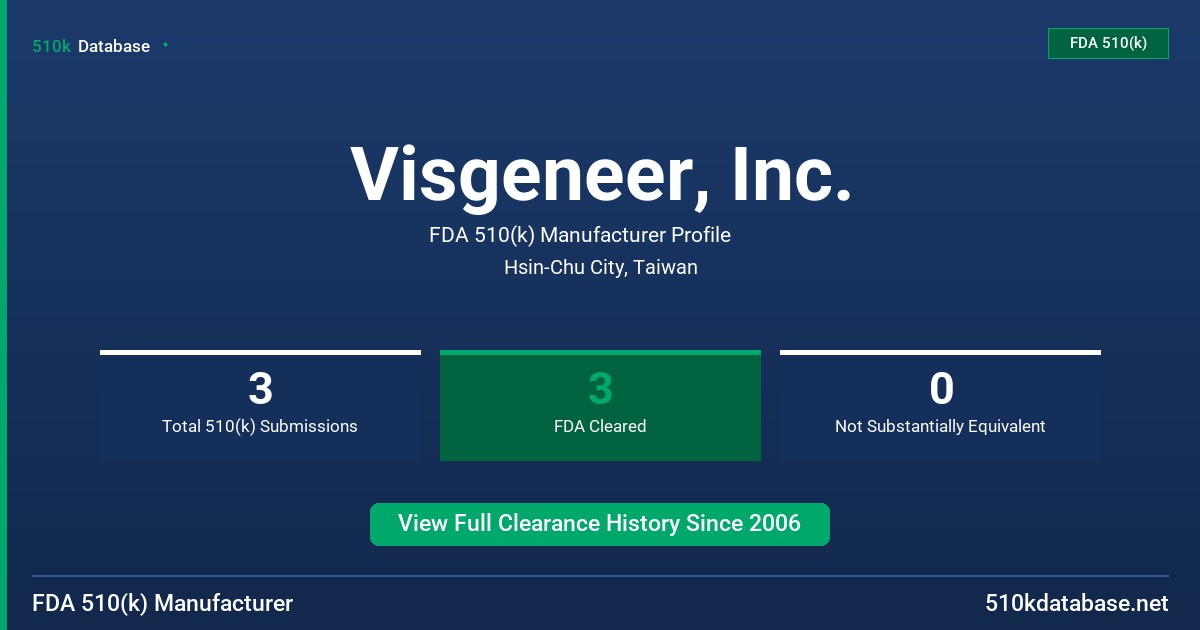 510k Database

FDA 510(k)

Visgeneer, Inc.

FDA 510(k) Manufacturer Profile

Hsin-Chu City, Taiwan

3
Total 510(k) Submissions

3
FDA Cleared

0
Not Substantially Equivalent

View Full Clearance History Since 2006

FDA 510(k) Manufacturer

510kdatabase.net